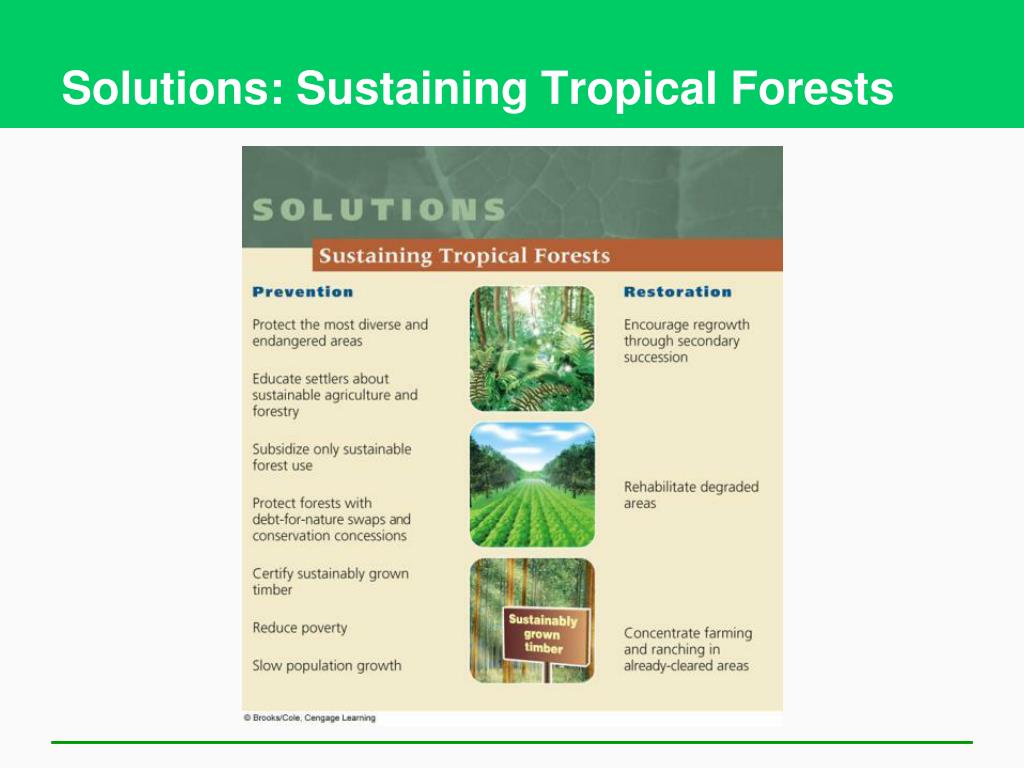 Solutions: Sustaining Tropical Forests

SOLUTIONS

Sustaining Tropical Forests

Prevention

Protect the most diverse and endangered areas

Educate settlers about sustainable agriculture and forestry

Subsidize only sustainable forest use

Protect forests with debt-for-nature swaps and conservation concessions

Certify sustainably grown timber

Reduce poverty

Slow population growth

Sustainably grown timber

Restoration

Encourage regrowth through secondary succession

Rehabilitate degraded areas

Concentrate farming and ranching in already-cleared areas

© Brooks/Cole, Cengage Learning